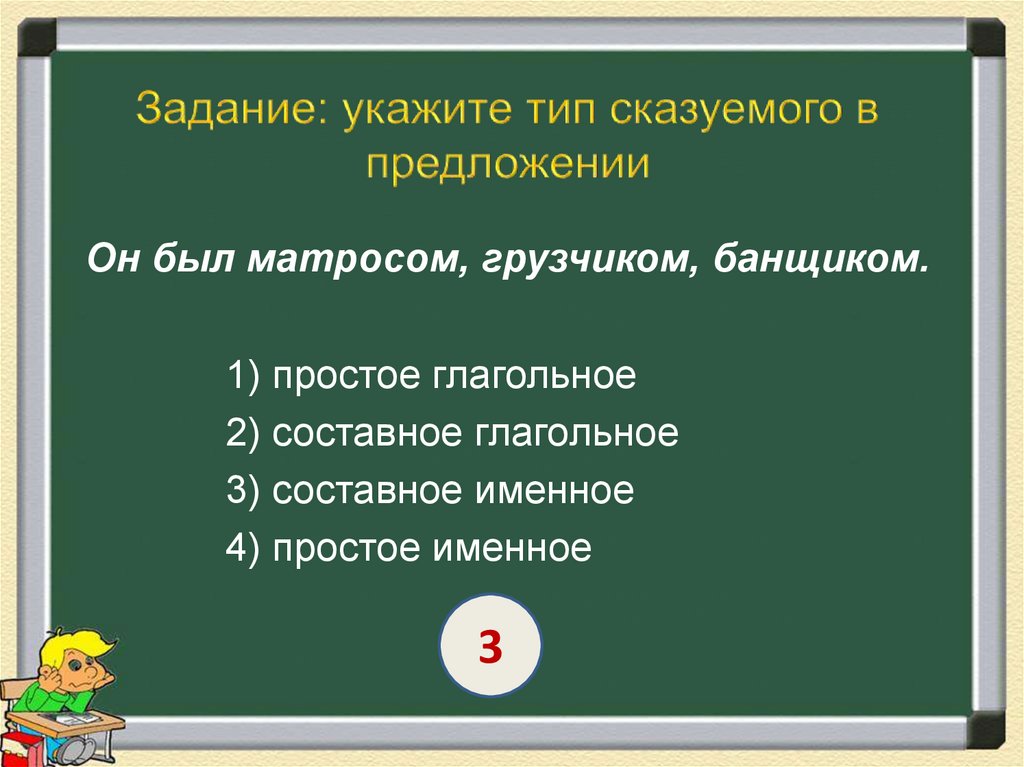 Задание: укажите тип сказуемого в предложении

Он был матросом, грузчиком, банщиком.

1) простое глагольное
2) составное глагольное
3) составное именное
4) простое именное

3